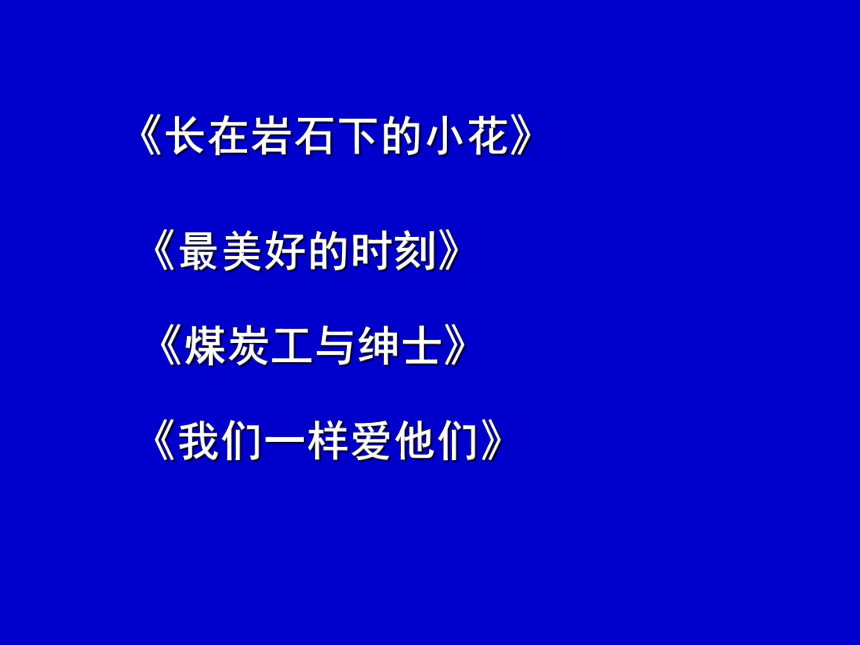 《长在岩石下的小花》

《最美好的时刻》

《煤炭工与绅士》

《我们一样爱他们》